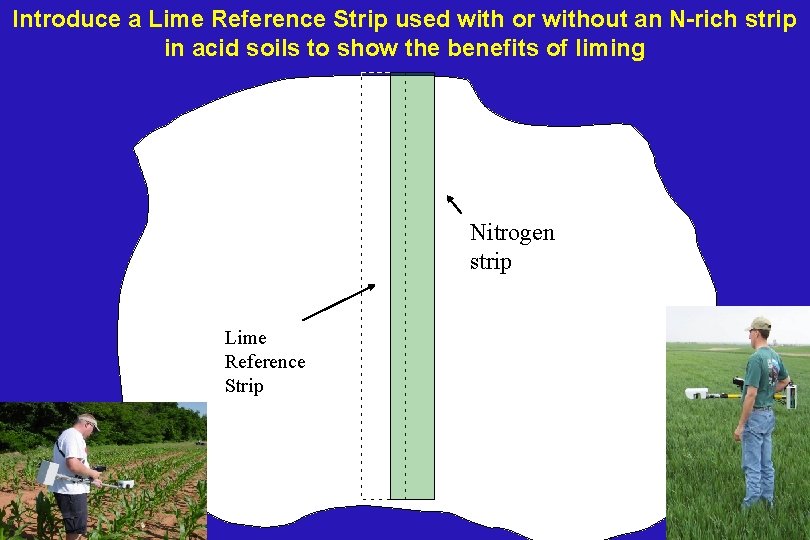 Introduce a Lime Reference Strip used with or without an N-rich strip in acid soils to show the benefits of liming

Nitrogen strip

Lime Reference Strip